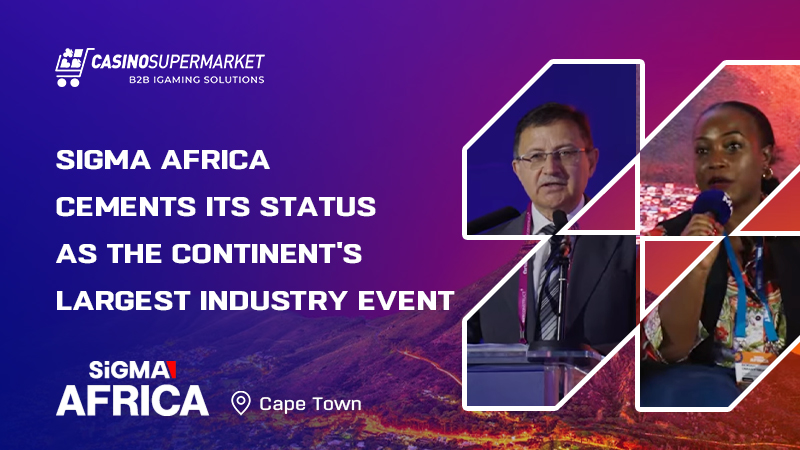 CASINOSUPERMARKET
B2B IGAMING SOLUTIONS

SIGMA AFRICA CEMENTS ITS STATUS AS THE CONTINENT'S LARGEST INDUSTRY EVENT

SiGMA
AFRICA

Cape Town